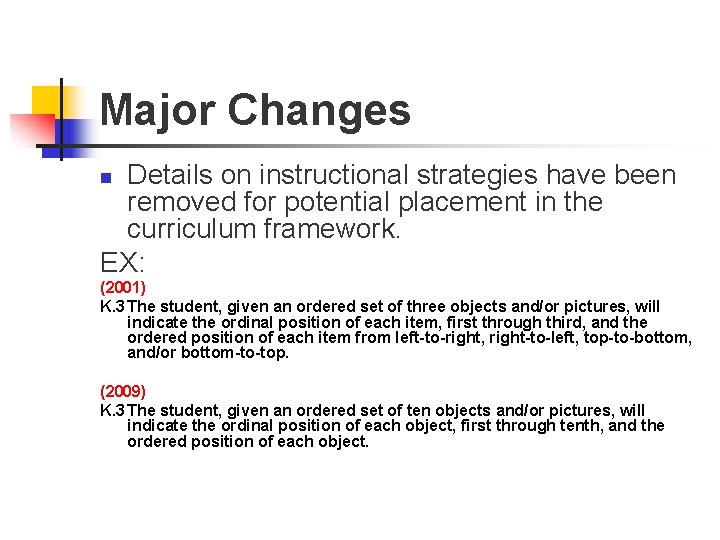 Major Changes

Details on instructional strategies have been removed for potential placement in the curriculum framework.

EX:

(2001)

K.3 The student, given an ordered set of three objects and/or pictures, will indicate the ordinal position of each item, first through third, and the ordered position of each item from left-to-right, right-to-left, top-to-bottom, and/or bottom-to-top.

(2009)

K.3 The student, given an ordered set of ten objects and/or pictures, will indicate the ordinal position of each object, first through tenth, and the ordered position of each object.